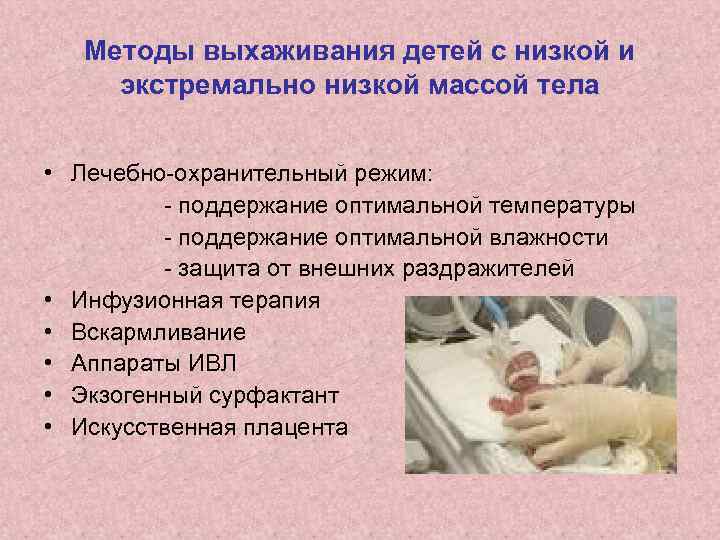 Методы выхаживания детей с низкой и экстремально низкой массой тела

• Лечебно-охранительный режим:
- поддержание оптимальной температуры
- поддержание оптимальной влажности
- защита от внешних раздражителей
• Инфузионная терапия
• Вскармливание
• Аппараты ИВЛ
• Экзогенный сурфактант
• Искусственная плацента